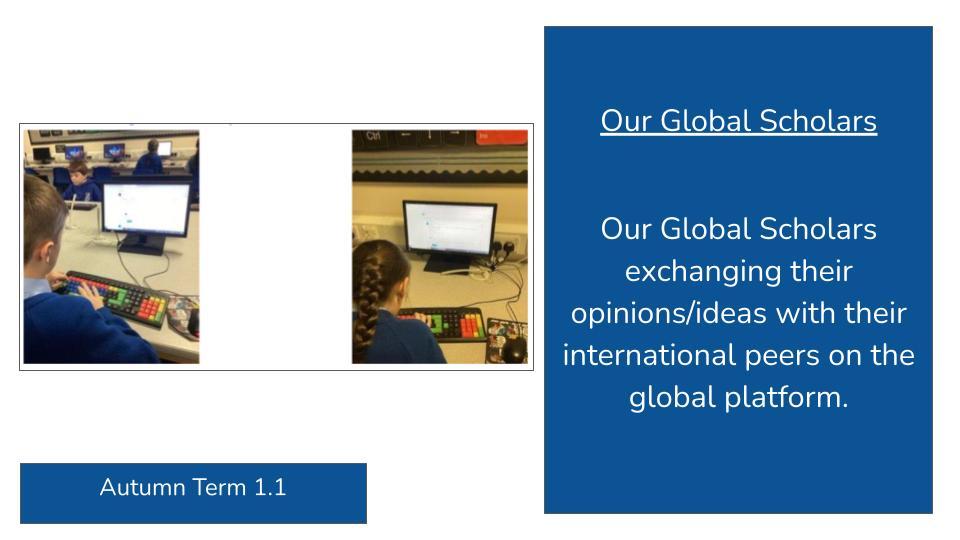 Our Global Scholars

Our Global Scholars exchanging their opinions/ideas with their international peers on the global platform.

Autumn Term 1.1